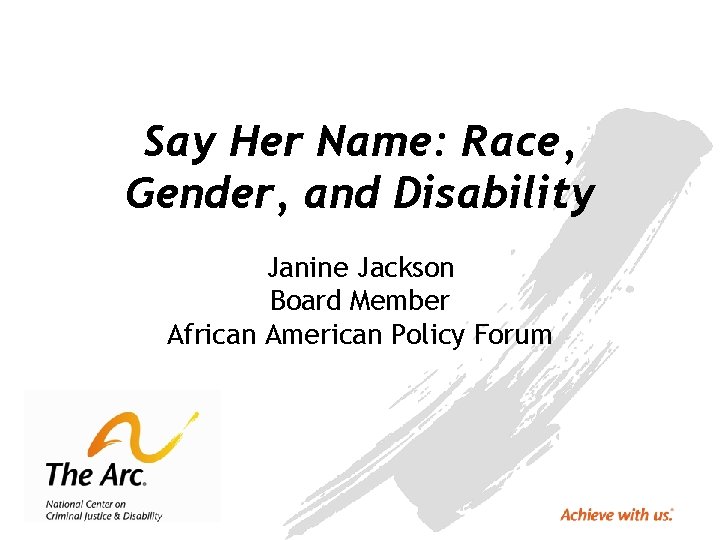 Say Her Name: Race, Gender, and Disability

Janine Jackson
Board Member
African American Policy Forum

The Arc.
National Center on
Criminal Justice & Disability

Achieve with us.